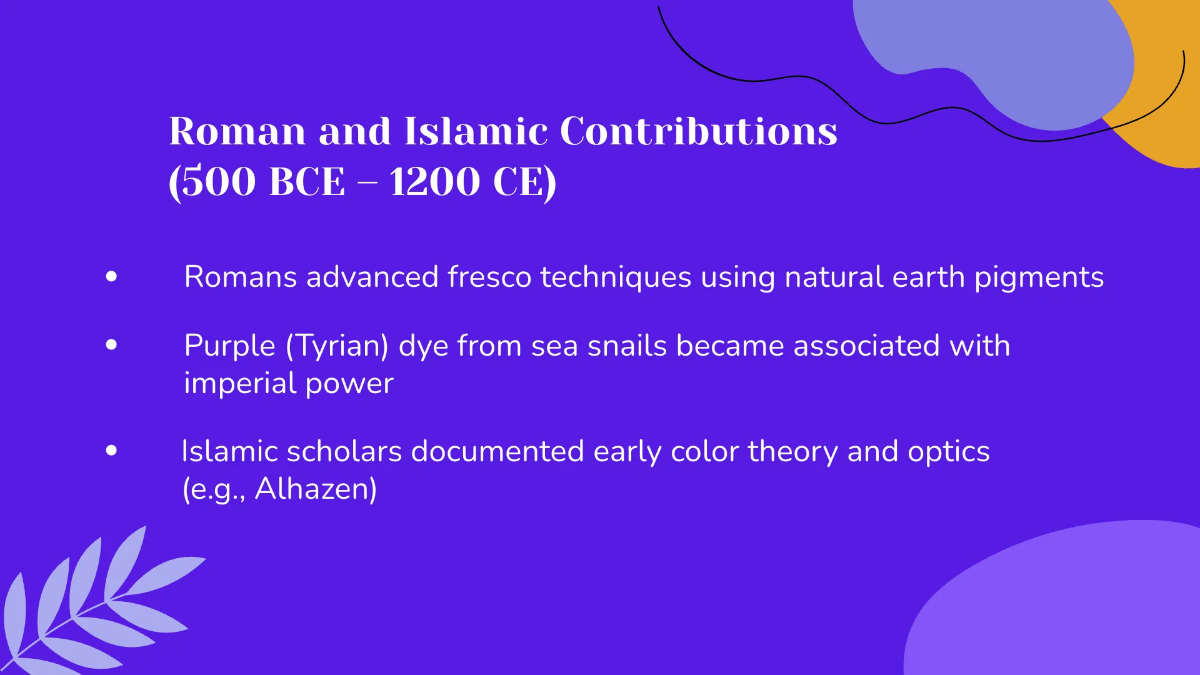 Roman and Islamic Contributions
(500 BCE – 1200 CE)

• Romans advanced fresco techniques using natural earth pigments

• Purple (Tyrian) dye from sea snails became associated with imperial power

• Islamic scholars documented early color theory and optics (e.g., Alhazen)